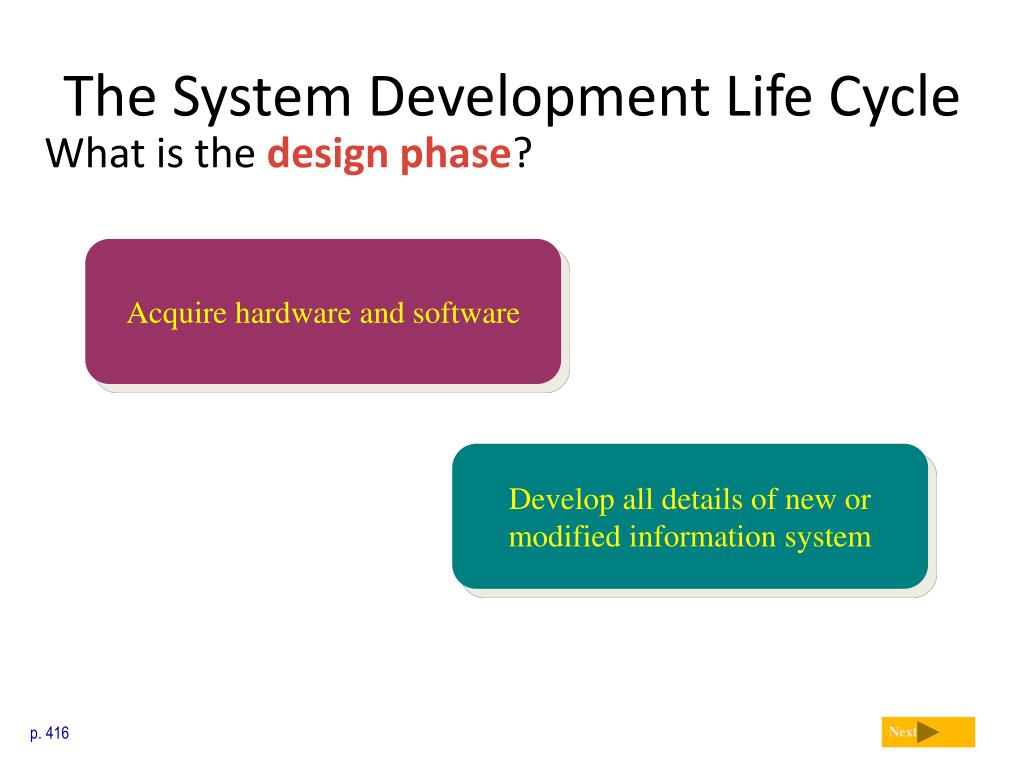 The System Development Life Cycle
What is the design phase?

Acquire hardware and software

Develop all details of new or modified information system

p. 416

Next